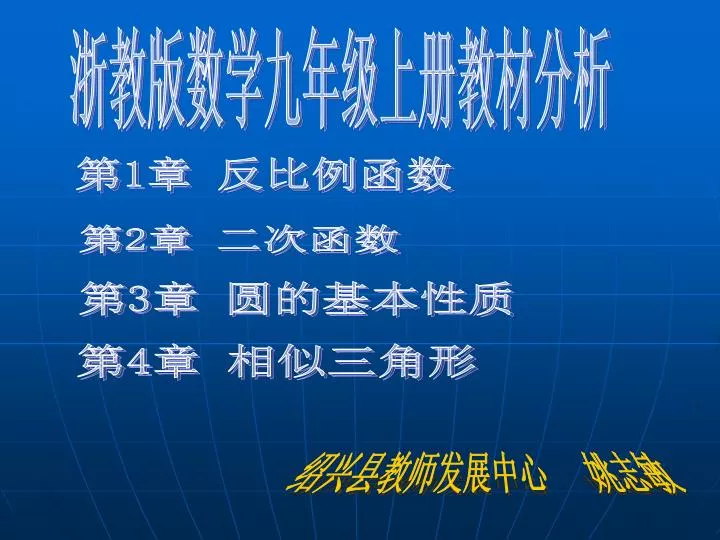 浙教版数学九年级上册教材分析

第1章 反比例函数

第2章 二次函数

第3章 圆的基本性质

第4章 相似三角形

绍兴县教师发展中心 姚志敏